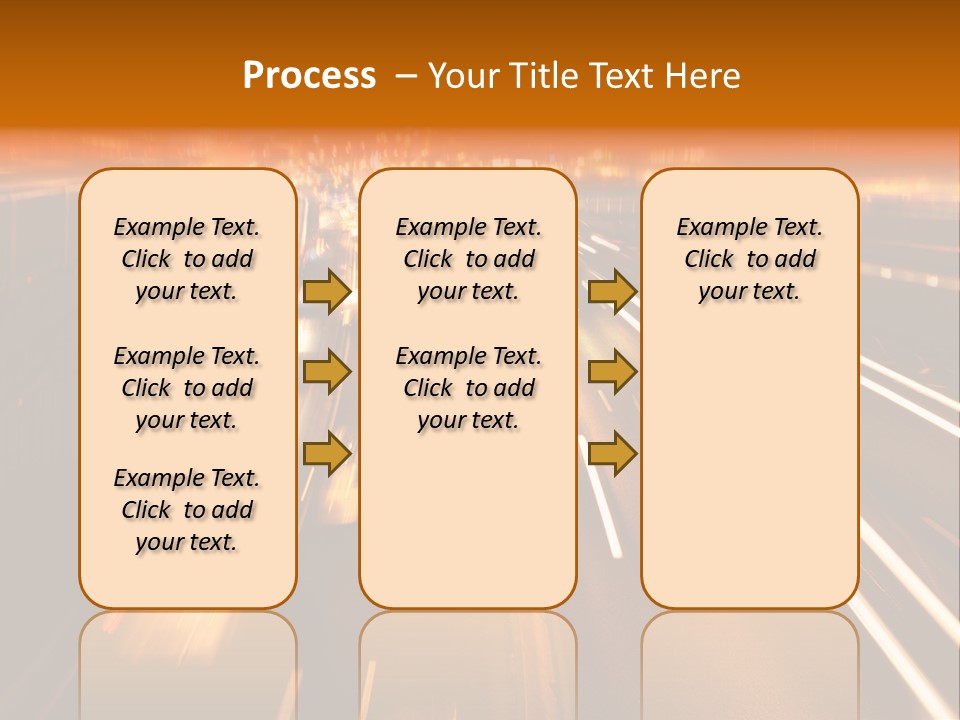 Process – Your Title Text Here

Example Text. Click to add your text.

Example Text. Click to add your text.

Example Text. Click to add your text.

Example Text. Click to add your text.

Example Text. Click to add your text.

Example Text. Click to add your text.